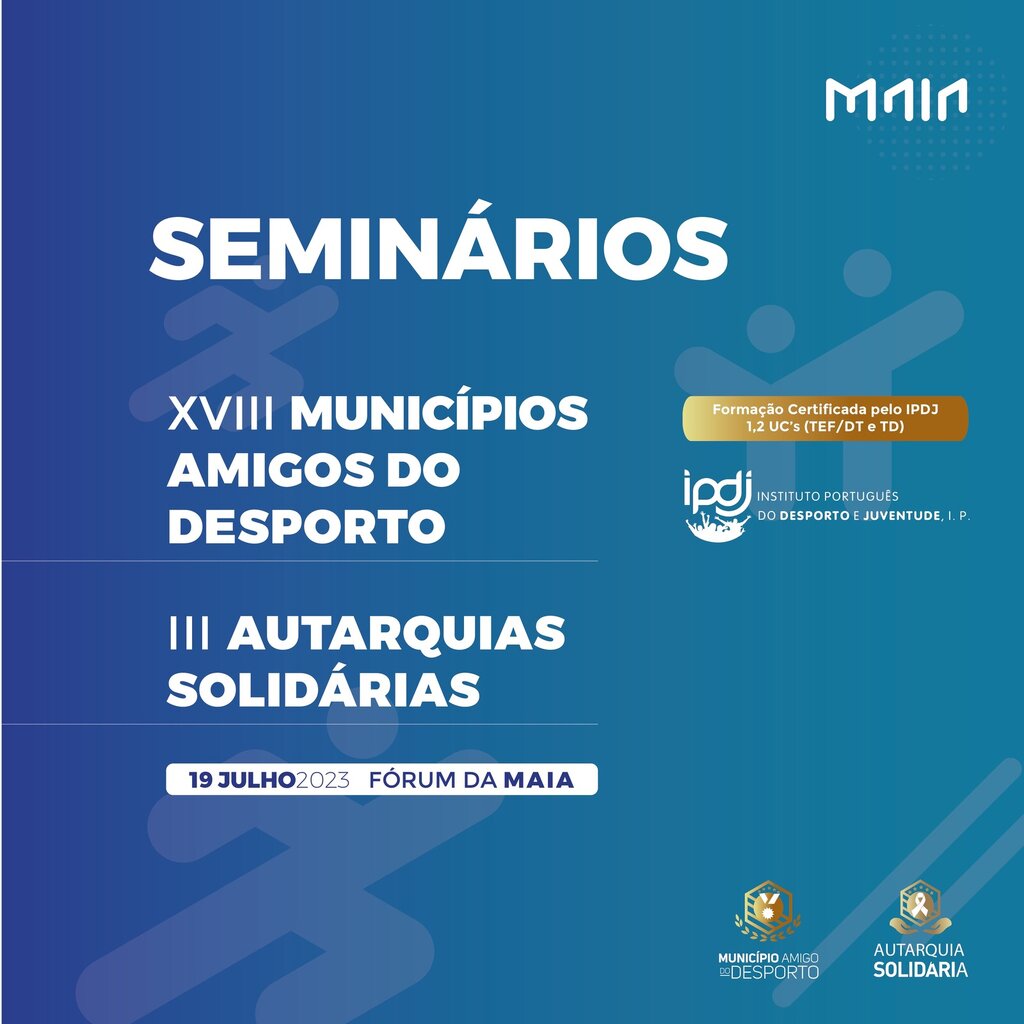 MAIA

SEMINÁRIOS

XVIII MUNICÍPIOS AMIGOS DO DESPORTO

III AUTARQUIAS SOLIDÁRIAS

19 JULHO2023 FÓRUM DA MAIA

Formação Certificada pelo IPDJ
1,2 UC's (TEF/DT e TD)

ipdj INSTITUTO PORTUGUÊS DO DESPORTO E JUVENTUDE, I. P.

MUNICÍPIO AMIGO DO DESPORTO

AUTARQUIA SOLIDARIA